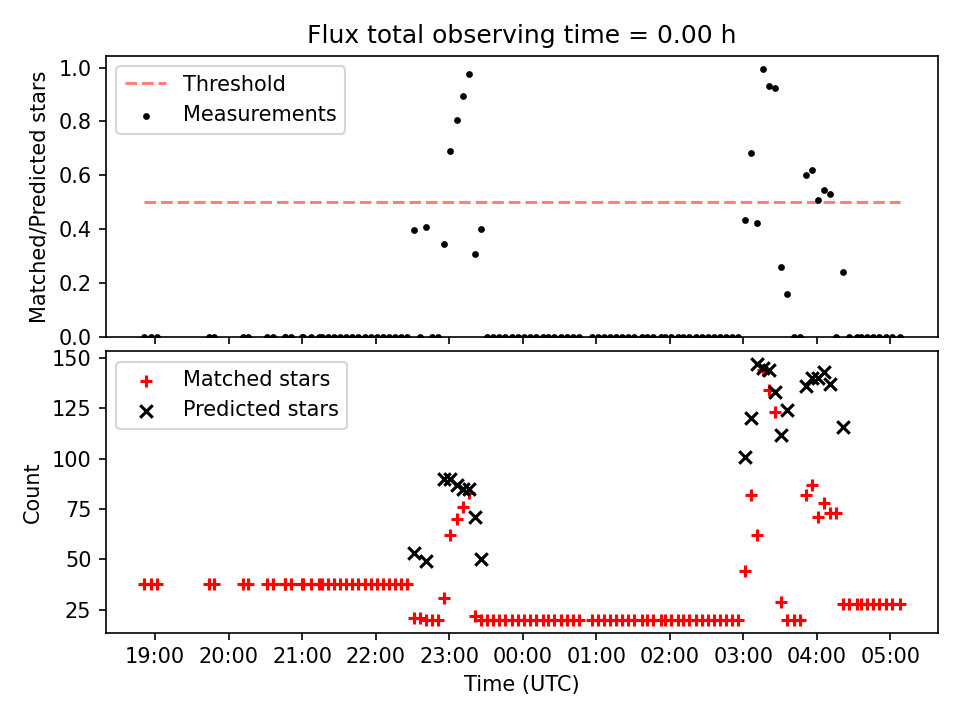 Flux total observing time = 0.00 h

Threshold
Measurements

Matched/Predicted stars

1.0
0.8
0.6
0.4
0.2
0.0

Matched stars
Predicted stars

Count

150
125
100
75
50
25

19:00 20:00 21:00 22:00 23:00 00:00 01:00 02:00 03:00 04:00 05:00

Time (UTC)